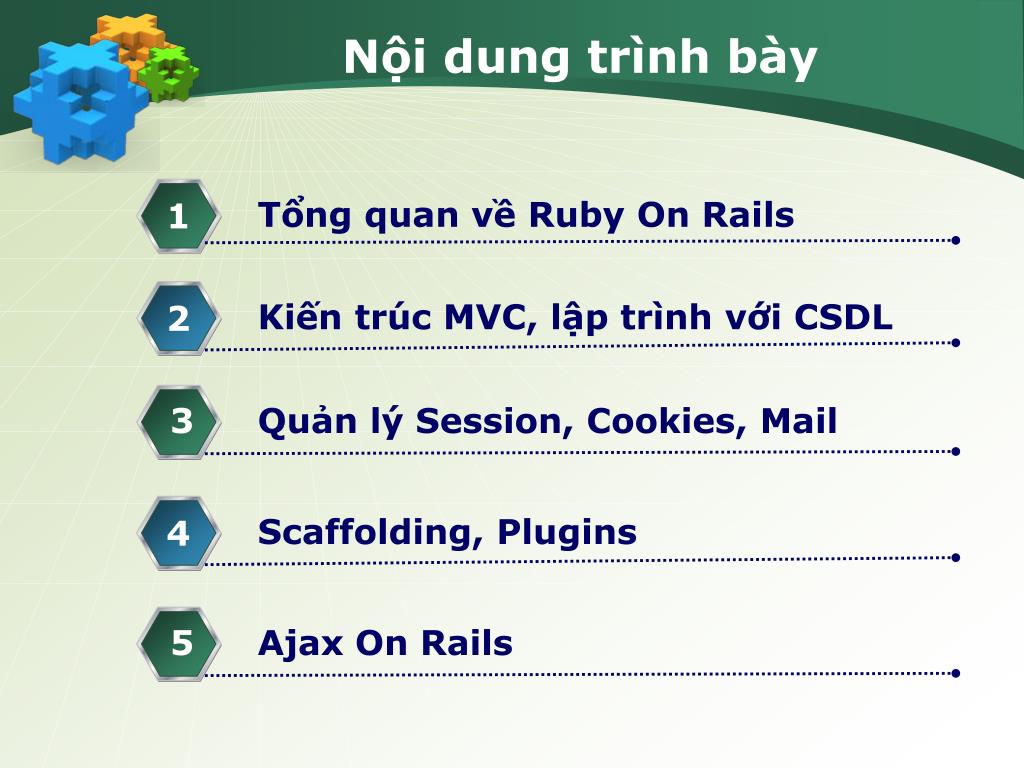 Nội dung trình bày

1 Tổng quan về Ruby On Rails

2 Kiến trúc MVC, lập trình với CSDL

3 Quản lý Session, Cookies, Mail

4 Scaffolding, Plugins

5 Ajax On Rails